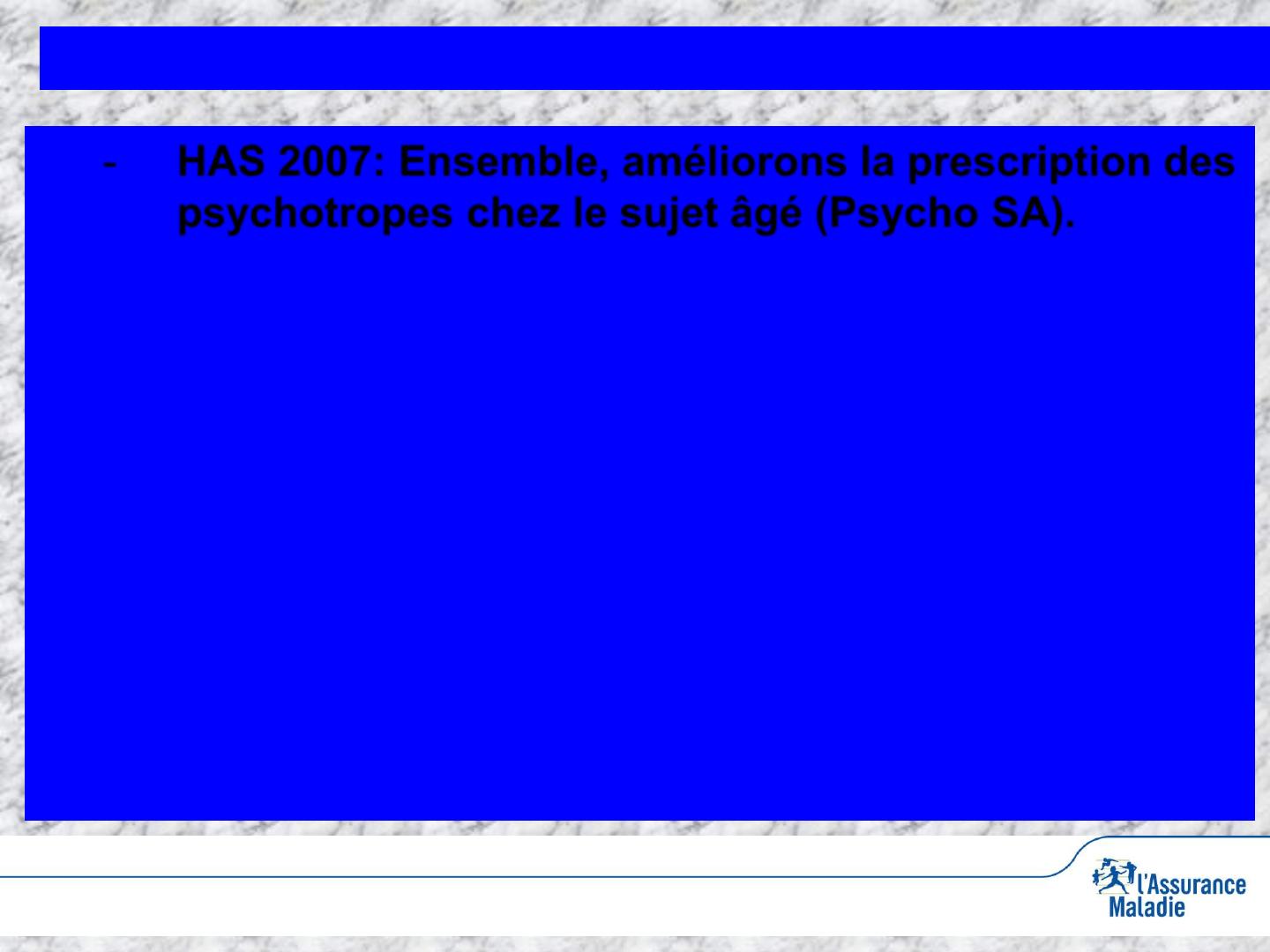 - HAS 2007: Ensemble, améliorons la prescription des psychotropes chez le sujet âgé (Psycho SA).

l'Assurance Maladie